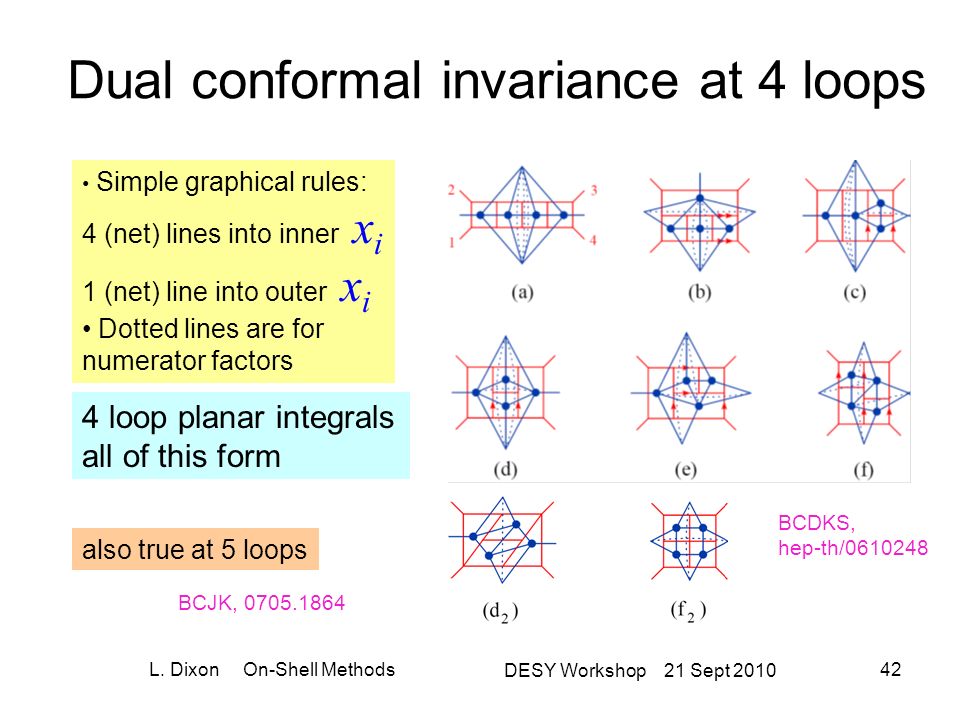 Dual conformal invariance at 4 loops

• Simple graphical rules:

4 (net) lines into inner $x_i$

1 (net) line into outer $x_i$

• Dotted lines are for numerator factors

4 loop planar integrals all of this form

also true at 5 loops

BCJK, 0705.1864

2 3
1 4

(a) (b) (c)

(d) (e) (f)

$(d_2)$ $(f_2)$

BCDKS, hep-th/0610248

L. Dixon On-Shell Methods DESY Workshop 21 Sept 2010 42